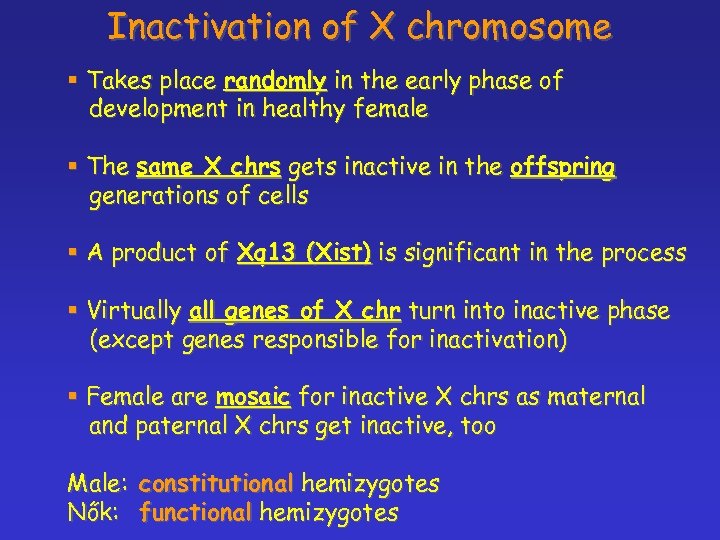 Inactivation of X chromosome

▪ Takes place randomly in the early phase of development in healthy female

▪ The same X chrs gets inactive in the offspring generations of cells

▪ A product of Xq13 (Xist) is significant in the process

▪ Virtually all genes of X chr turn into inactive phase (except genes responsible for inactivation)

▪ Female are mosaic for inactive X chrs as maternal and paternal X chrs get inactive, too

Male: constitutional hemizygotes
Nők: functional hemizygotes